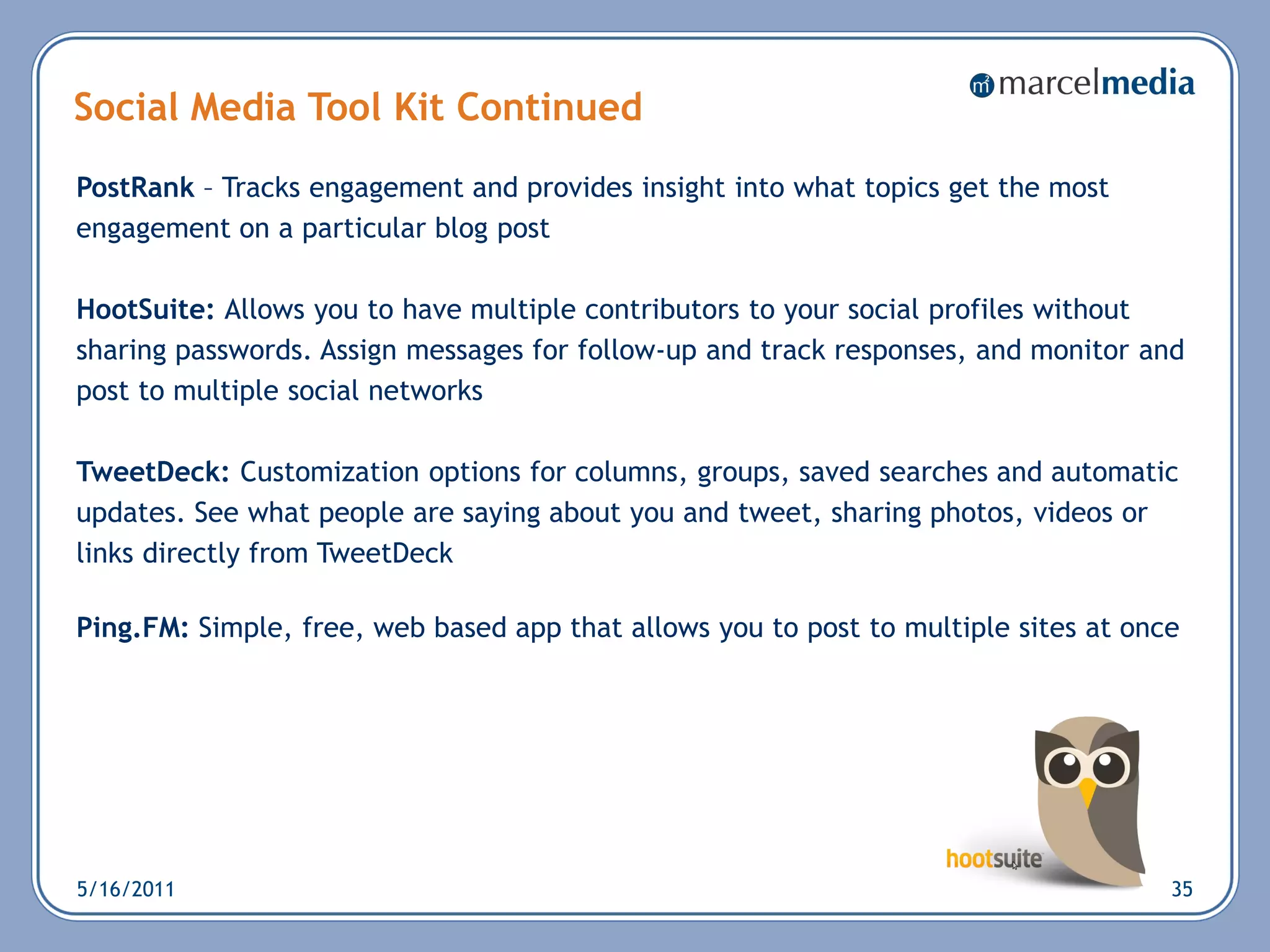 marcelmedia

Social Media Tool Kit Continued

PostRank – Tracks engagement and provides insight into what topics get the most engagement on a particular blog post

HootSuite: Allows you to have multiple contributors to your social profiles without sharing passwords. Assign messages for follow-up and track responses, and monitor and post to multiple social networks

TweetDeck: Customization options for columns, groups, saved searches and automatic updates. See what people are saying about you and tweet, sharing photos, videos or links directly from TweetDeck

Ping.FM: Simple, free, web based app that allows you to post to multiple sites at once

hootsuite

5/16/2011

35